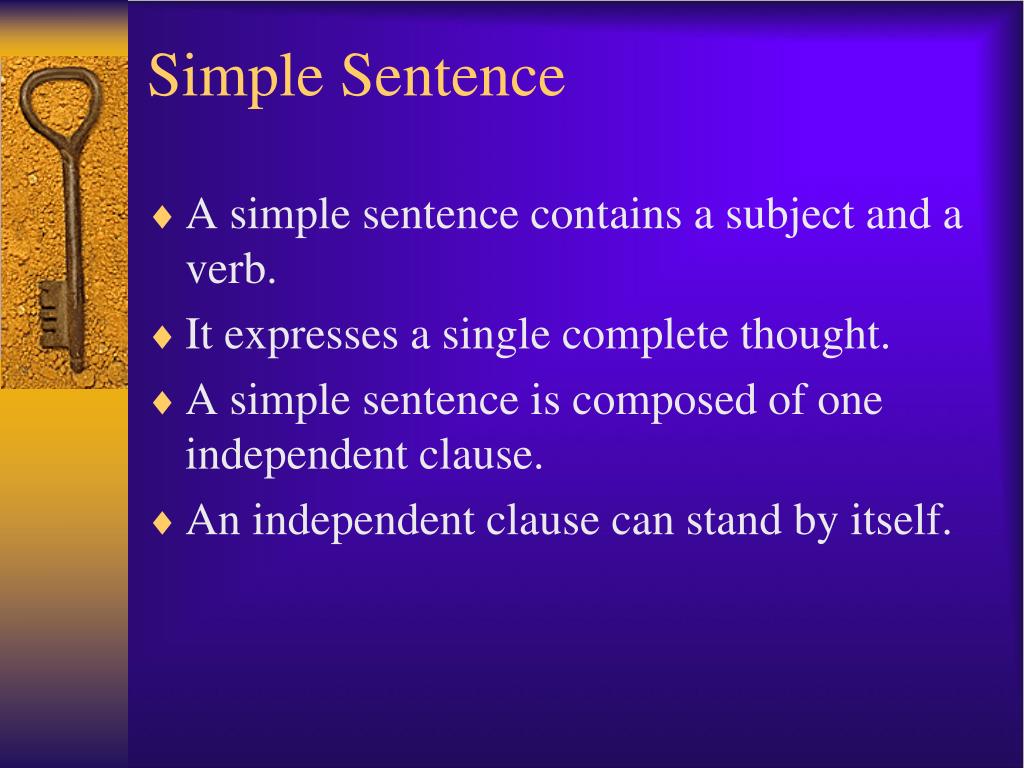 Simple Sentence

♦ A simple sentence contains a subject and a verb.

♦ It expresses a single complete thought.

♦ A simple sentence is composed of one independent clause.

♦ An independent clause can stand by itself.